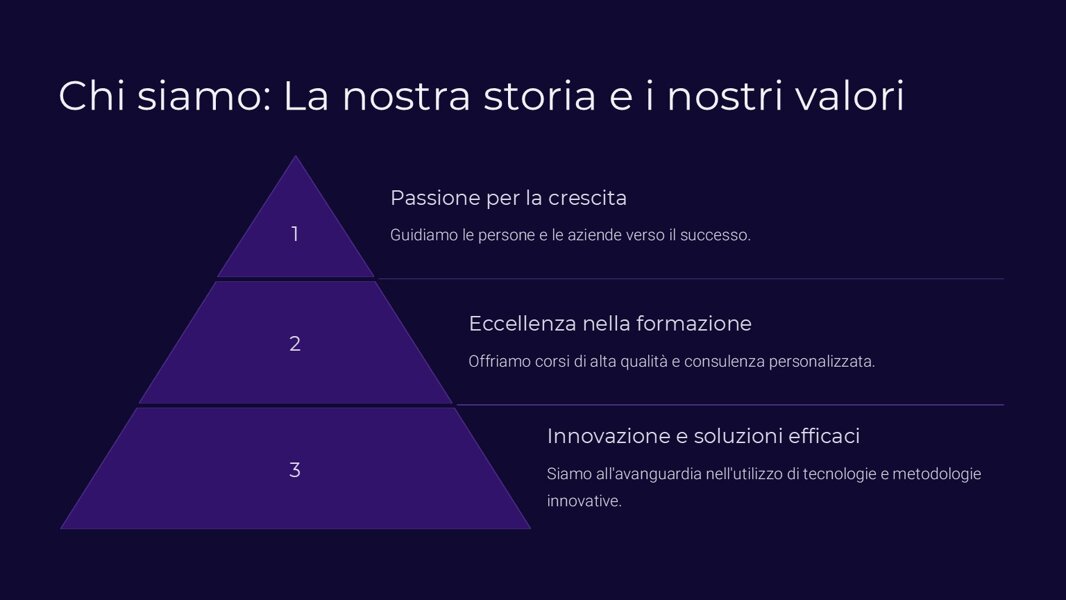 Chi siamo: La nostra storia e i nostri valori

1

Passione per la crescita

Guidiamo le persone e le aziende verso il successo.

2

Eccellenza nella formazione

Offriamo corsi di alta qualità e consulenza personalizzata.

3

Innovazione e soluzioni efficaci

Siamo all'avanguardia nell'utilizzo di tecnologie e metodologie innovative.